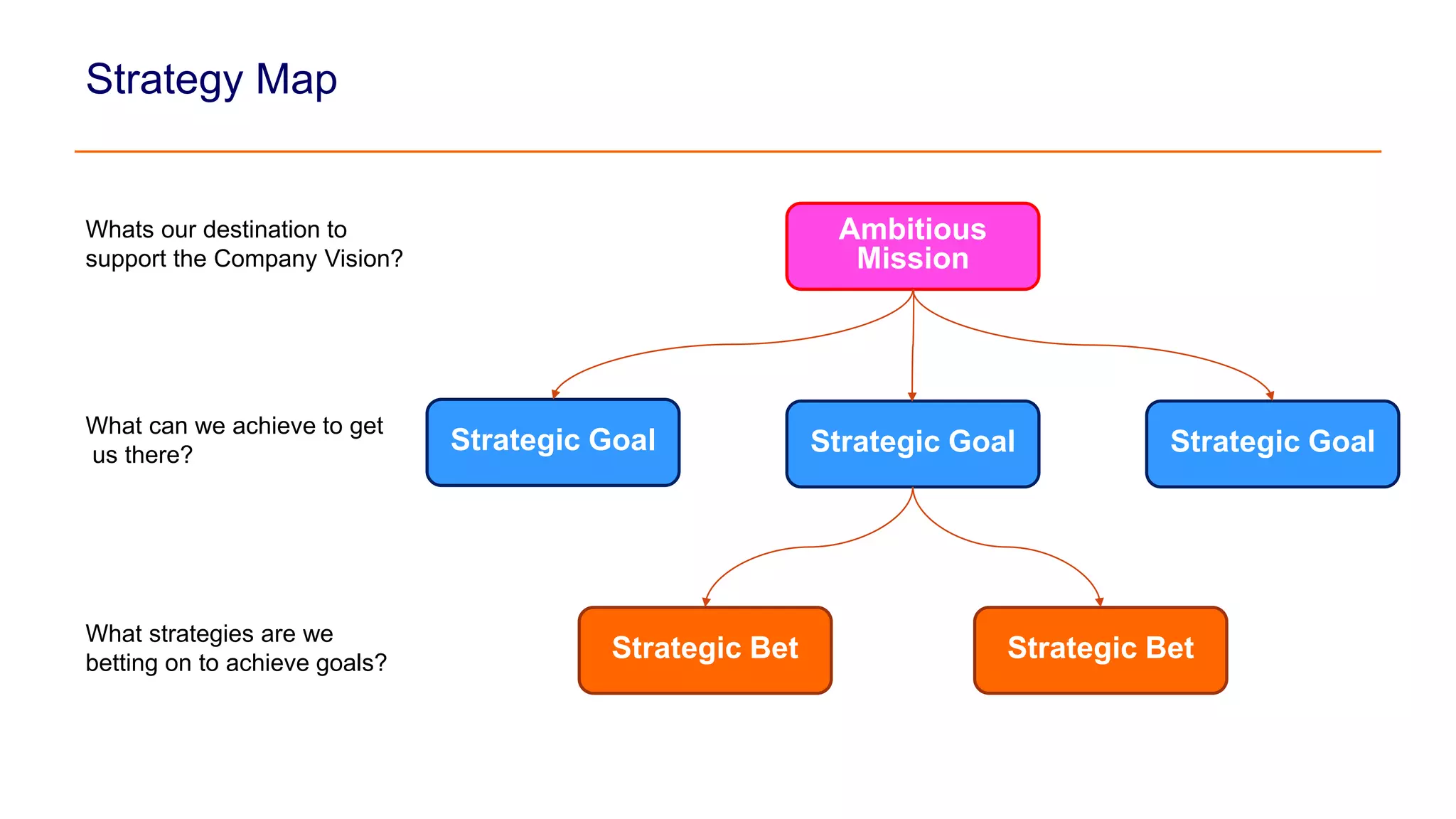 Strategy Map

Whats our destination to support the Company Vision?

Ambitious Mission

What can we achieve to get us there?

Strategic Goal

Strategic Goal

Strategic Goal

What strategies are we betting on to achieve goals?

Strategic Bet

Strategic Bet